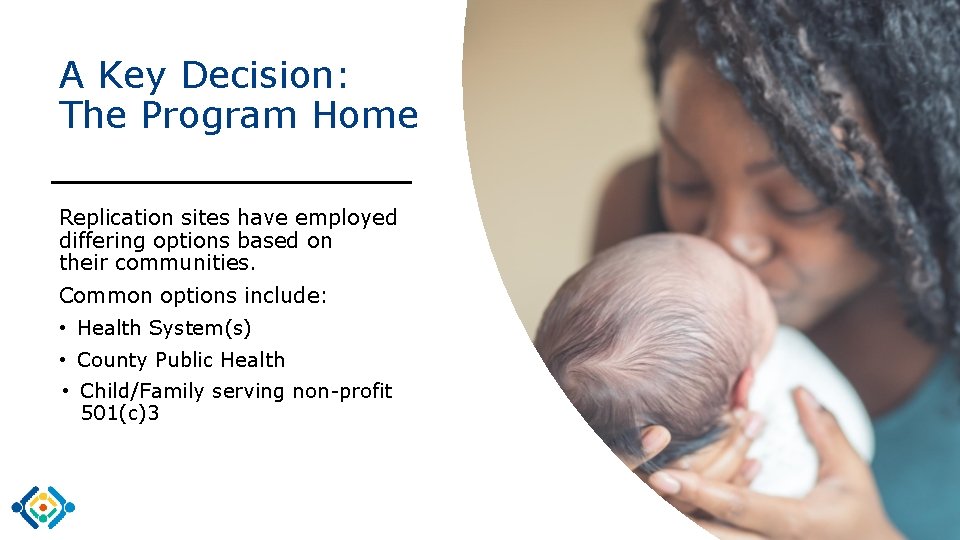 A Key Decision: The Program Home

Replication sites have employed differing options based on their communities.

Common options include:

• Health System(s)
• County Public Health
• Child/Family serving non-profit 501(c)3